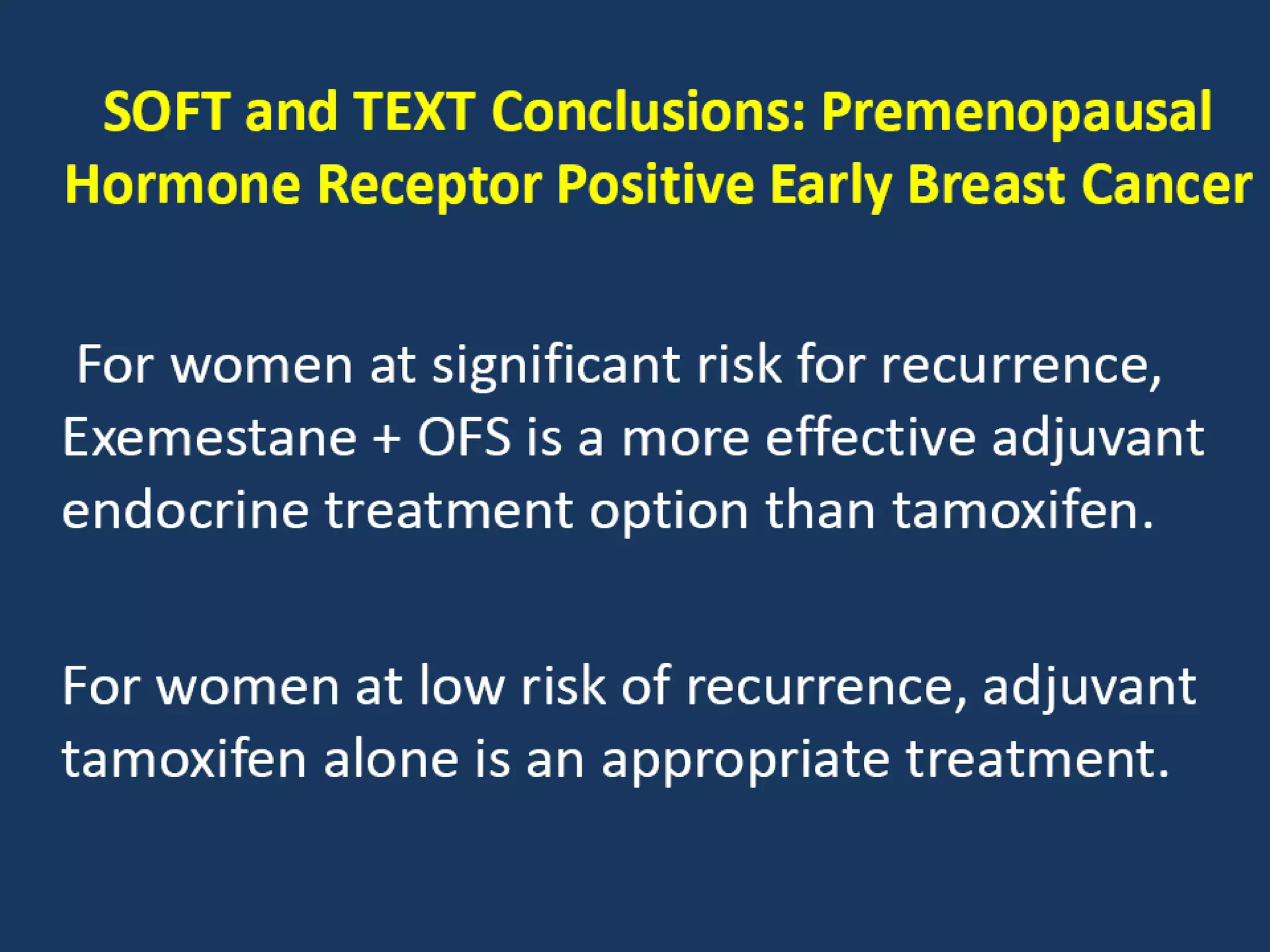 SOFT and TEXT Conclusions: Premenopausal Hormone Receptor Positive Early Breast Cancer

For women at significant risk for recurrence, Exemestane + OFS is a more effective adjuvant endocrine treatment option than tamoxifen.

For women at low risk of recurrence, adjuvant tamoxifen alone is an appropriate treatment.